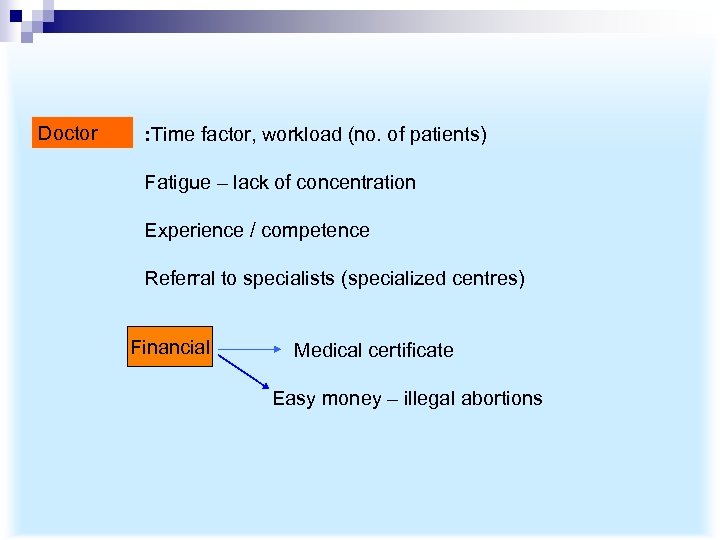 Doctor

:Time factor, workload (no. of patients)

Fatigue – lack of concentration

Experience / competence

Referral to specialists (specialized centres)

Financial

Medical certificate

Easy money – illegal abortions